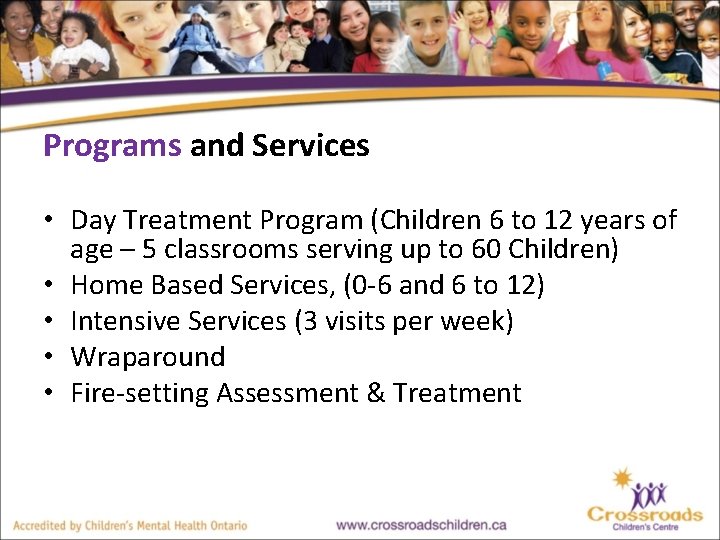 Programs and Services

• Day Treatment Program (Children 6 to 12 years of age – 5 classrooms serving up to 60 Children)
• Home Based Services, (0-6 and 6 to 12)
• Intensive Services (3 visits per week)
• Wraparound
• Fire-setting Assessment & Treatment

Accredited by Children's Mental Health Ontario

www.crossroadschildren.ca

Crossroads
Children's Centre